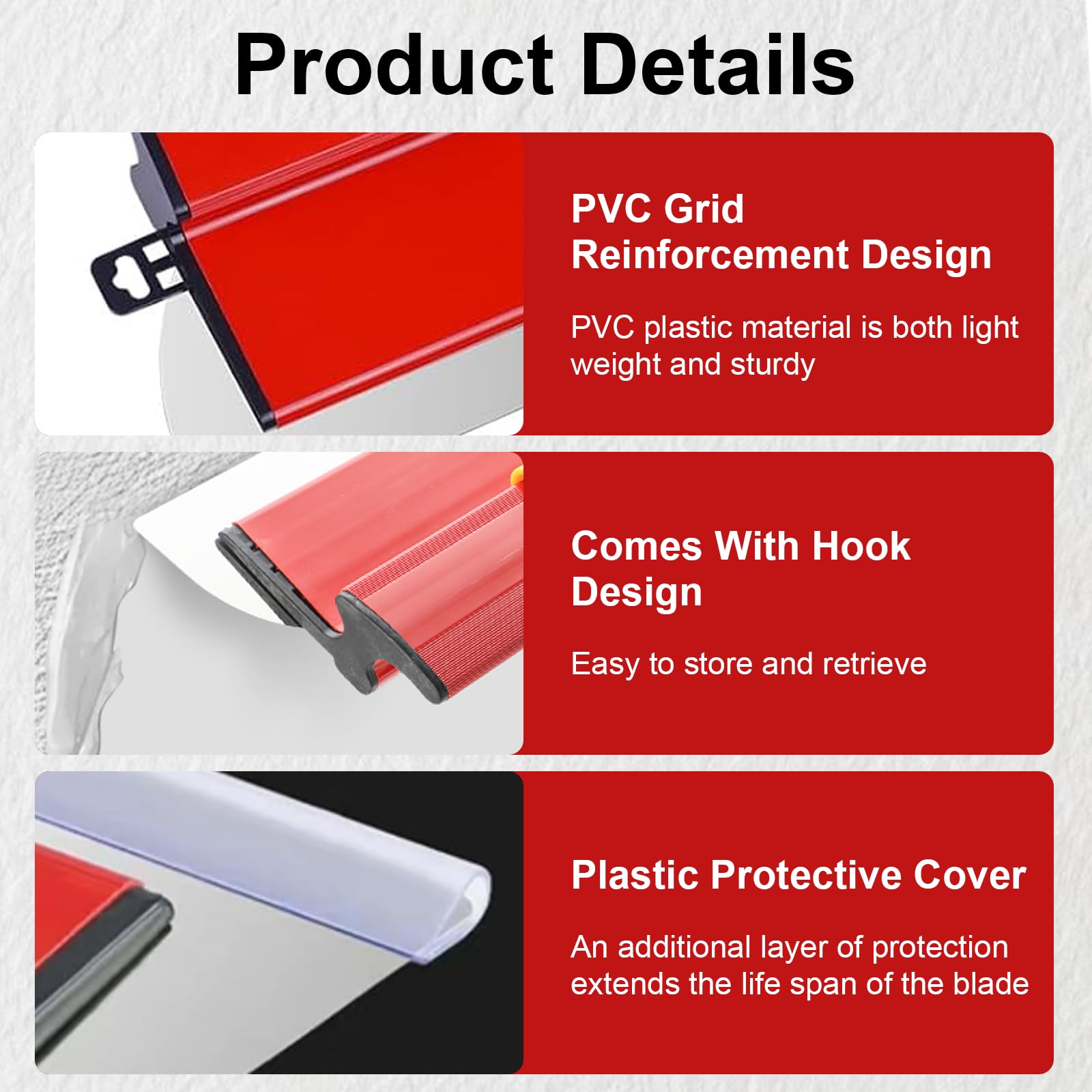 Product Details

PVC Grid Reinforcement Design

PVC plastic material is both light weight and sturdy

Comes With Hook Design

Easy to store and retrieve

Plastic Protective Cover

An additional layer of protection extends the life span of the blade